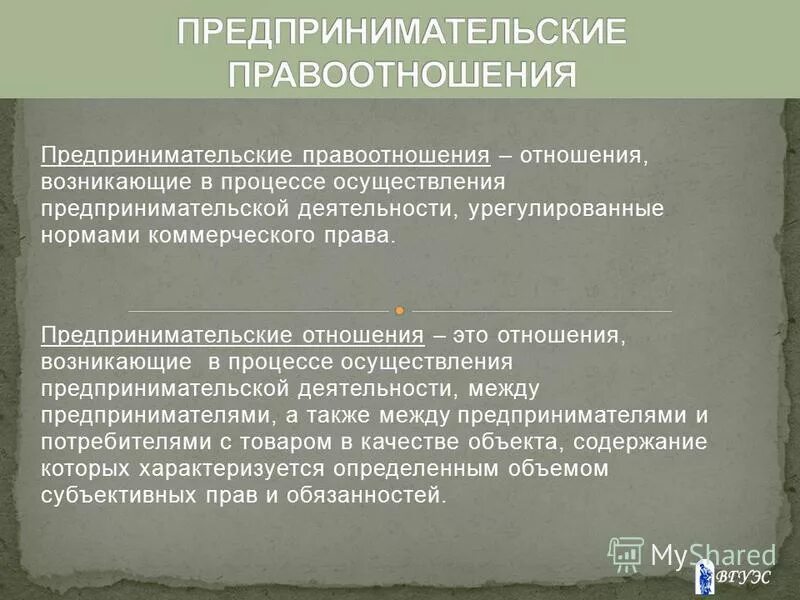 ПРЕДПРИНИМАТЕЛЬСКИЕ ПРАВООТНОШЕНИЯ

Предпринимательские правоотношения – отношения, возникающие в процессе осуществления предпринимательской деятельности, урегулированные нормами коммерческого права.

Предпринимательские отношения – это отношения, возникающие в процессе осуществления предпринимательской деятельности, между предпринимателями, а также между предпринимателями и потребителями с товаром в качестве объекта, содержание которых характеризуется определенным объемом субъективных прав и обязанностей.

MyShared

ВГУЭС